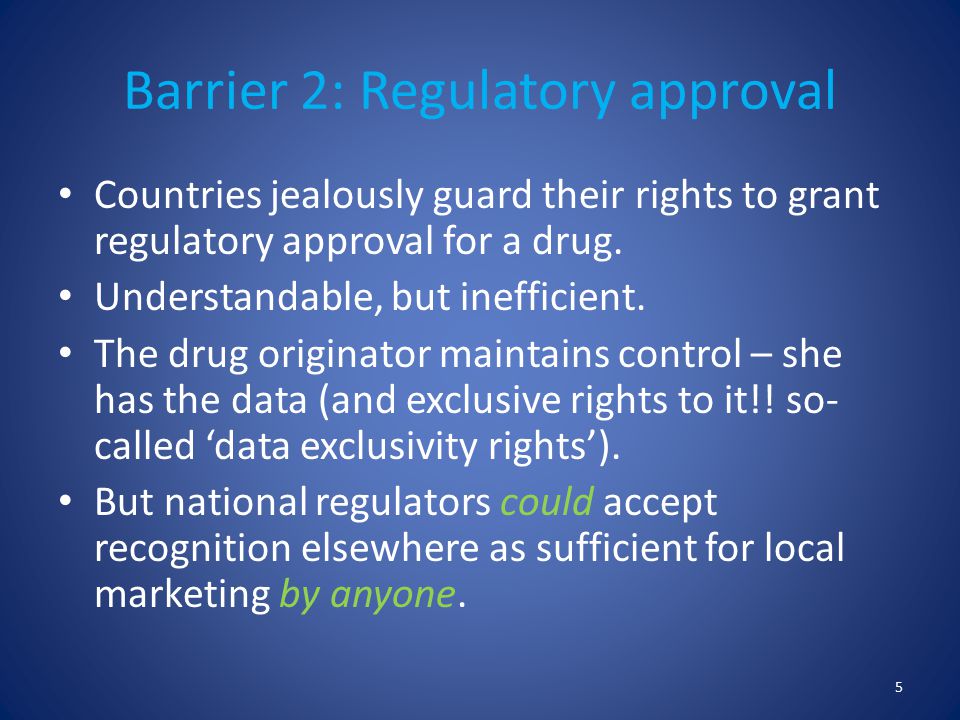 Barrier 2: Regulatory approval

• Countries jealously guard their rights to grant regulatory approval for a drug.
• Understandable, but inefficient.
• The drug originator maintains control – she has the data (and exclusive rights to it!! so-called ‘data exclusivity rights’).
• But national regulators could accept recognition elsewhere as sufficient for local marketing by anyone.

5